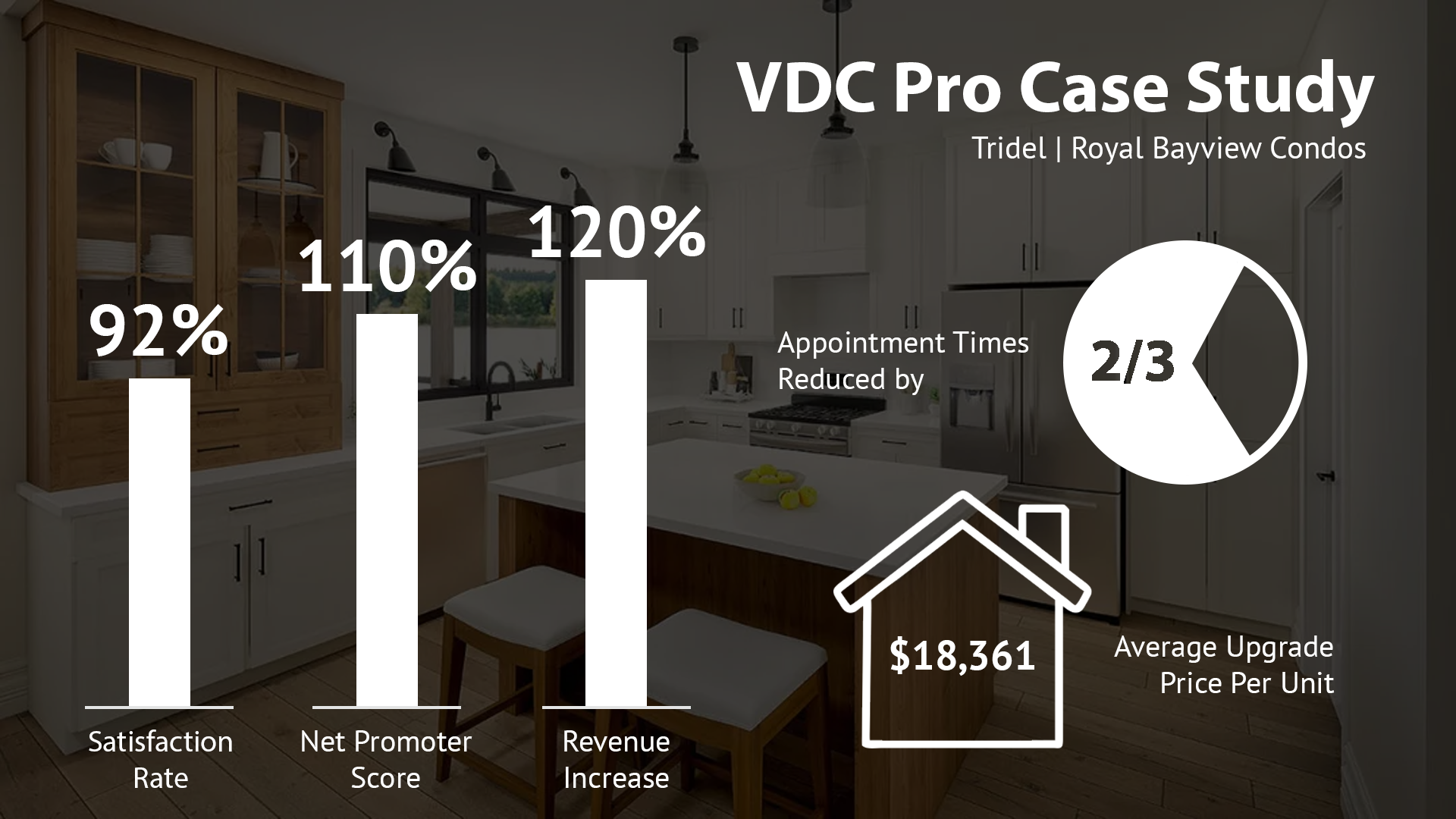 VDC Pro Case Study
Tridel | Royal Bayview Condos

92%
Satisfaction Rate

110%
Net Promoter Score

120%
Revenue Increase

Appointment Times Reduced by

2/3

$18,361

Average Upgrade Price Per Unit